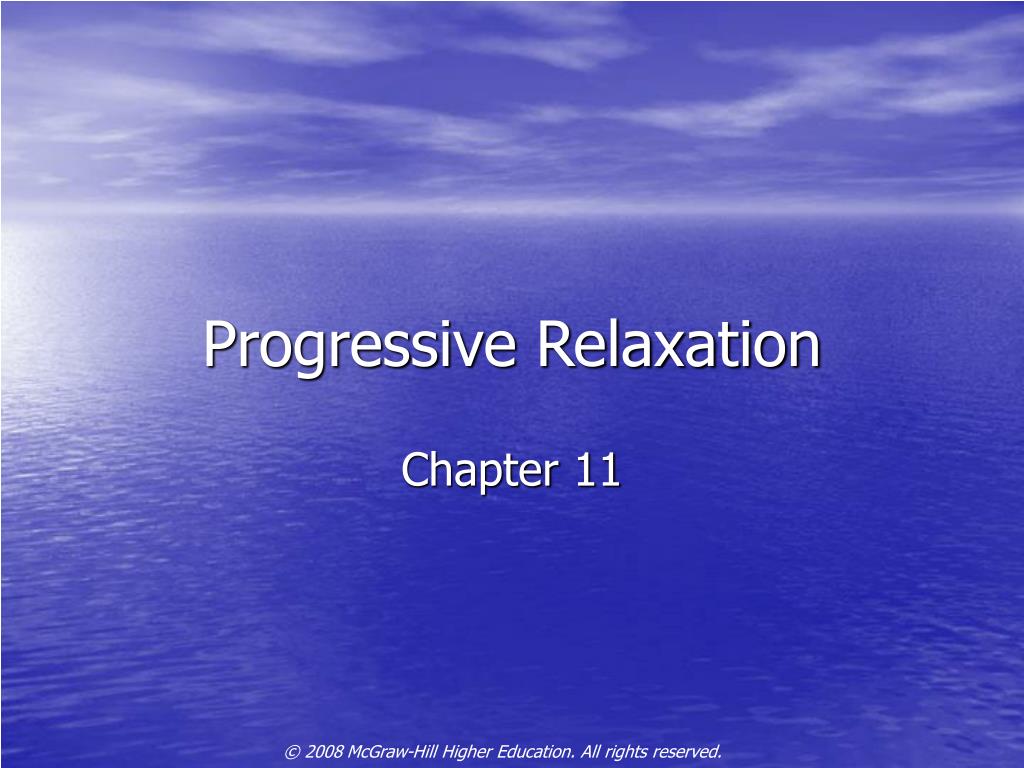 Progressive Relaxation

Chapter 11

© 2008 McGraw-Hill Higher Education. All rights reserved.